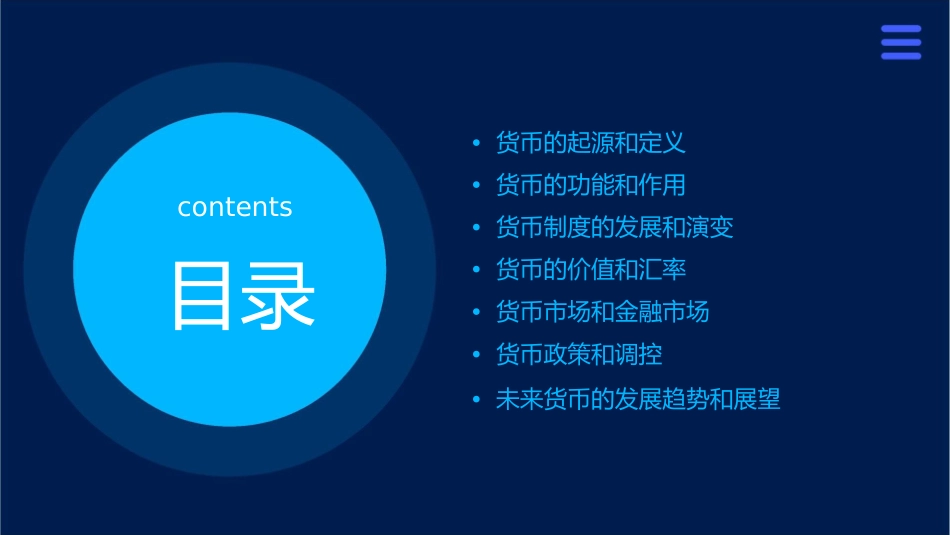 contents

目录

• 货币的起源和定义
• 货币的功能和作用
• 货币制度的发展和演变
• 货币的价值和汇率
• 货币市场和金融市场
• 货币政策和调控
• 未来货币的发展趋势和展望